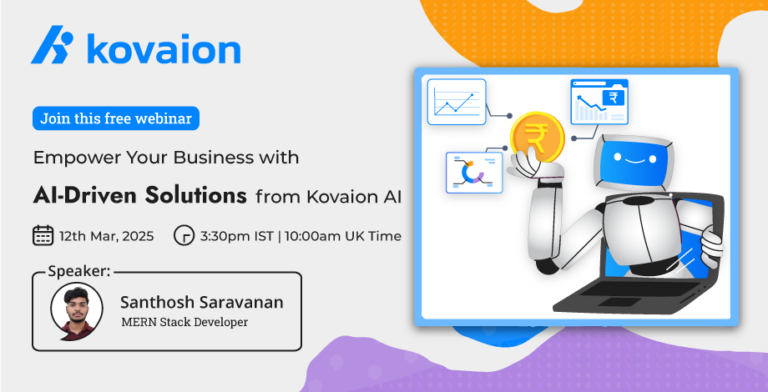 kovaion

Join this free webinar

Empower Your Business with

AI-Driven Solutions from Kovaion AI

12th Mar, 2025 3:30pm IST | 10:00am UK Time

Speaker:

Santhosh Saravanan
MERN Stack Developer

₹

₹